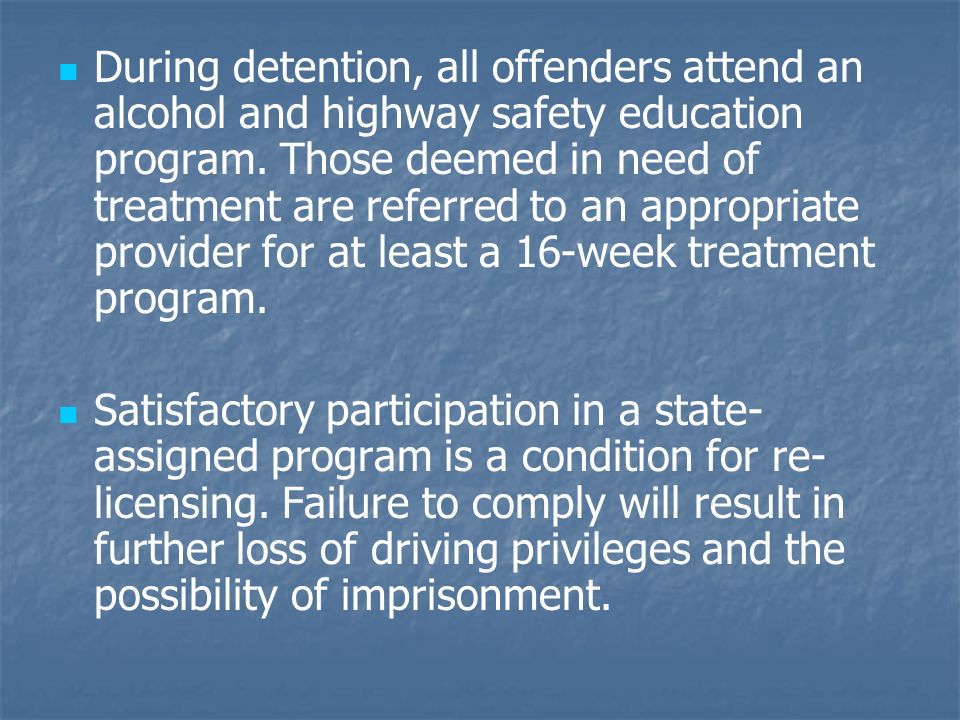 During detention, all offenders attend an alcohol and highway safety education program. Those deemed in need of treatment are referred to an appropriate provider for at least a 16-week treatment program.

Satisfactory participation in a state-assigned program is a condition for re-licensing. Failure to comply will result in further loss of driving privileges and the possibility of imprisonment.